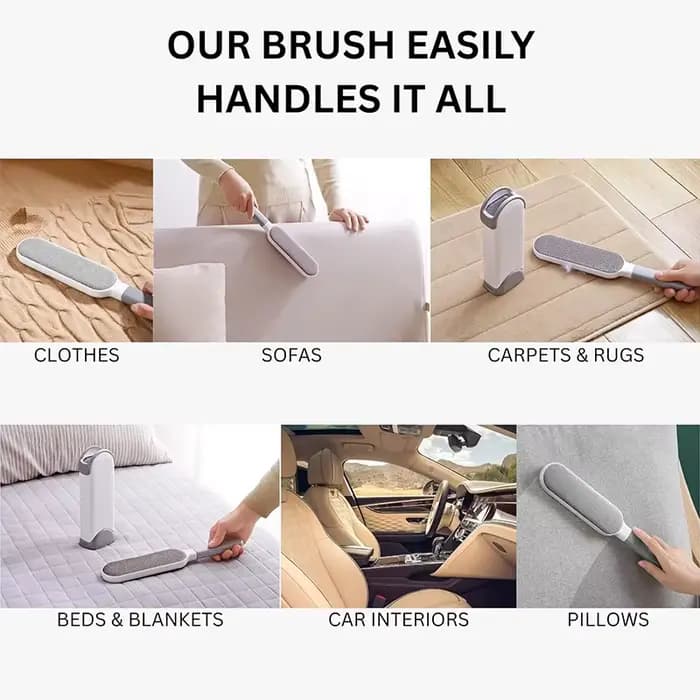 OUR BRUSH EASILY HANDLES IT ALL

CLOTHES

SOFAS

CARPETS & RUGS

BEDS & BLANKETS

CAR INTERIORS

PILLOWS